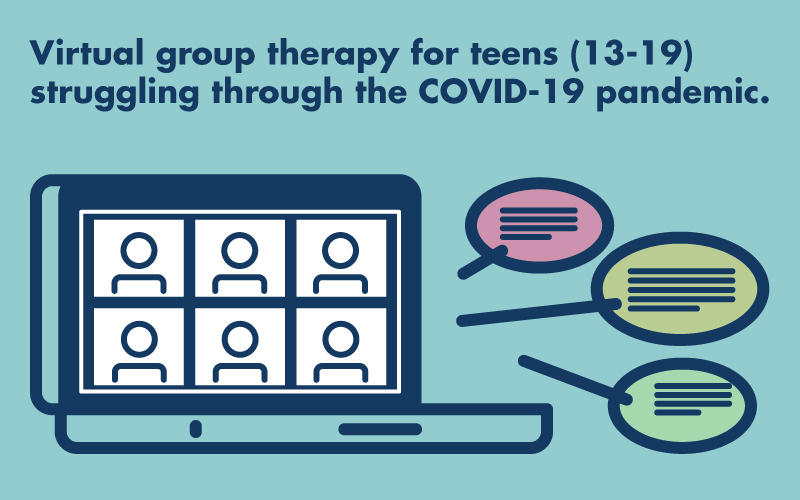 Virtual group therapy for teens (13-19) struggling through the COVID-19 pandemic.